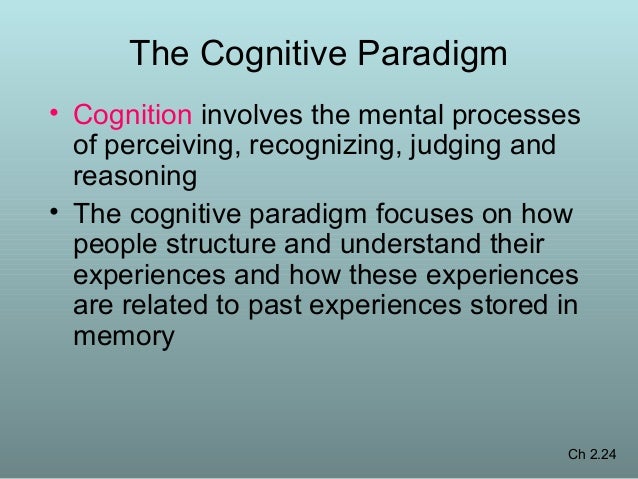 The Cognitive Paradigm

• Cognition involves the mental processes of perceiving, recognizing, judging and reasoning

• The cognitive paradigm focuses on how people structure and understand their experiences and how these experiences are related to past experiences stored in memory

Ch 2.24